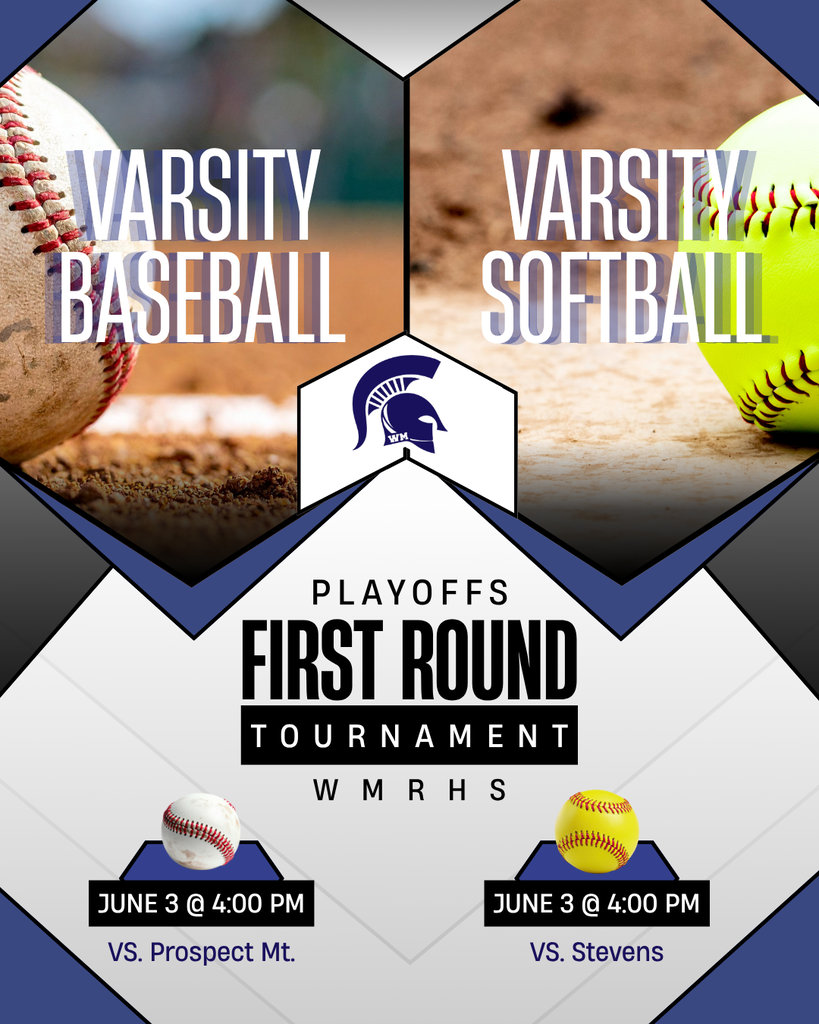 VARSITY BASEBALL

VARSITY SOFTBALL

WM

PLAYOFFS

FIRST ROUND

TOURNAMENT

WMRHS

JUNE 3 @ 4:00 PM

VS. Prospect Mt.

JUNE 3 @ 4:00 PM

VS. Stevens